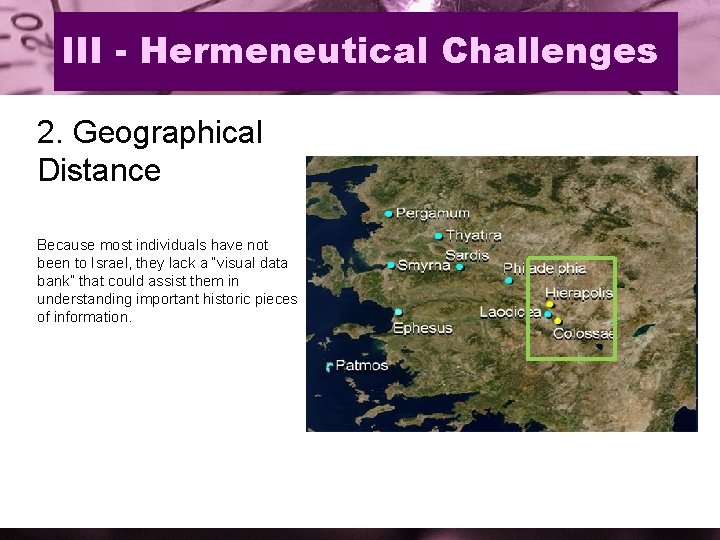 III - Hermeneutical Challenges

2. Geographical Distance

Because most individuals have not been to Israel, they lack a "visual data bank" that could assist them in understanding important historic pieces of information.

Pergamum
Thyatira
Sardis
Smyrna
Philadelphia
Hierapolis
Laodicea
Colossae
Ephesus
Patmos